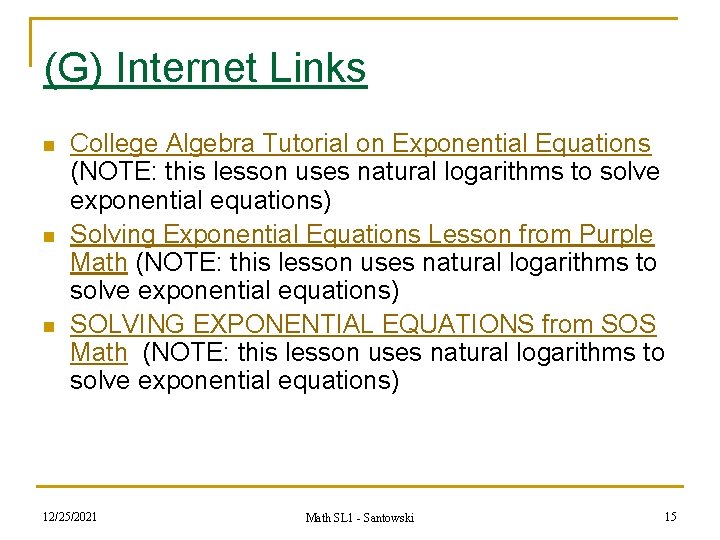 (G) Internet Links

College Algebra Tutorial on Exponential Equations (NOTE: this lesson uses natural logarithms to solve exponential equations)

Solving Exponential Equations Lesson from Purple Math (NOTE: this lesson uses natural logarithms to solve exponential equations)

SOLVING EXPONENTIAL EQUATIONS from SOS Math (NOTE: this lesson uses natural logarithms to solve exponential equations)

12/25/2021 Math SL1 - Santowski 15